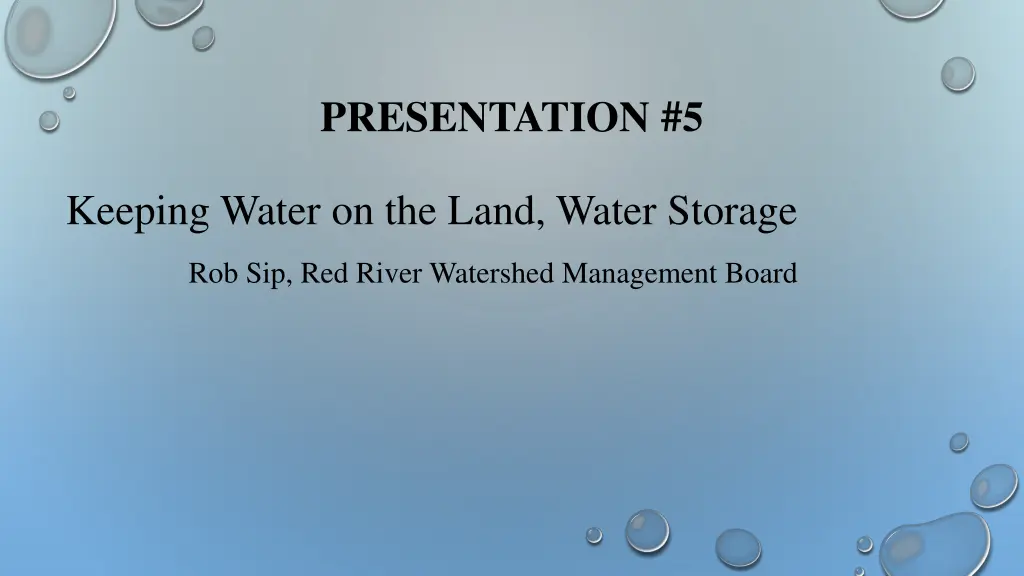 PRESENTATION #5

Keeping Water on the Land, Water Storage

Rob Sip, Red River Watershed Management Board